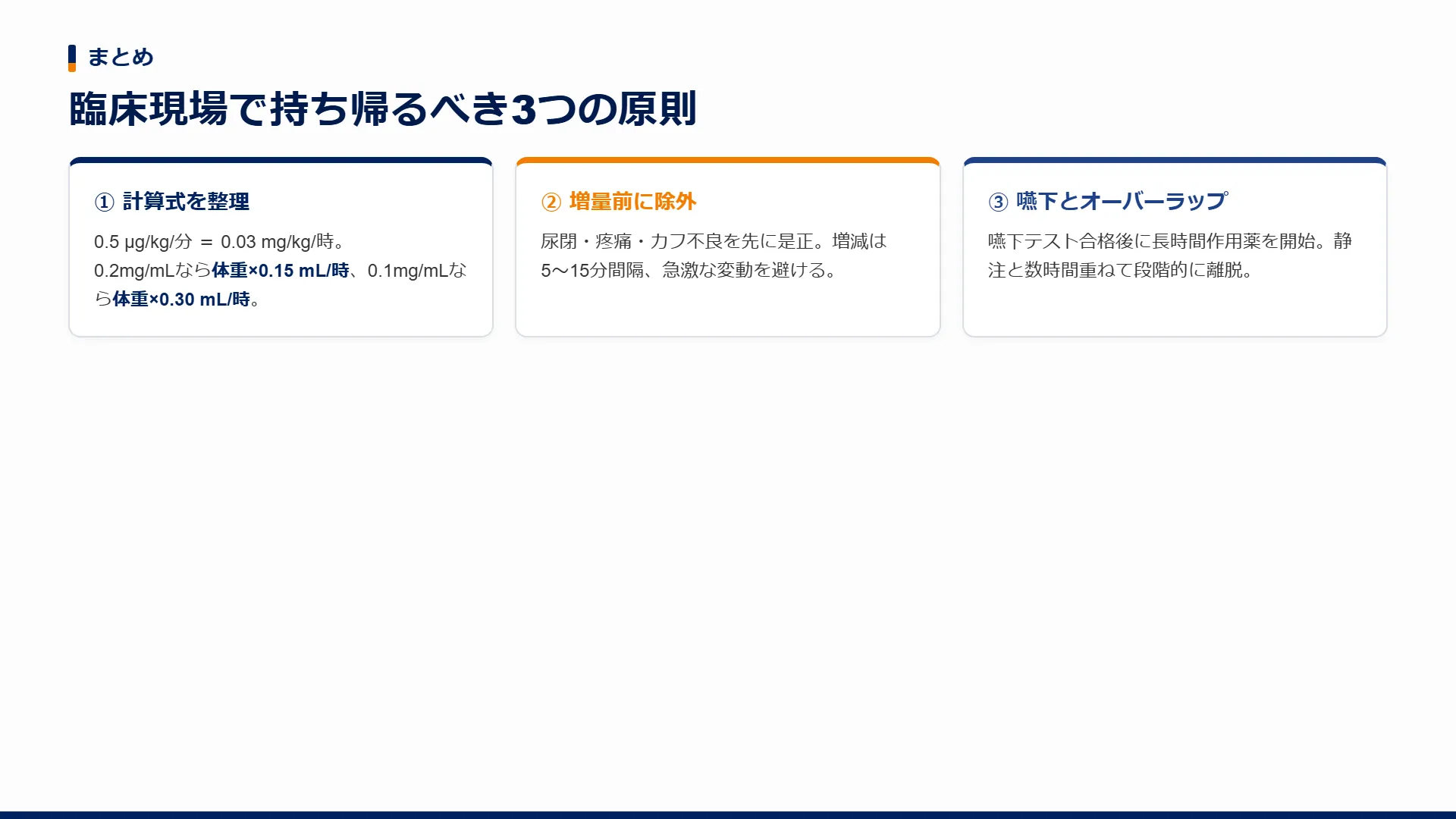 まとめ

臨床現場で持ち帰るべき3つの原則

① 計算式を整理

0.5 μg/kg/分 ＝ 0.03 mg/kg/時。0.2mg/mLなら体重×0.15 mL/時、0.1mg/mLなら体重×0.30 mL/時。

② 増量前に除外

尿閉・疼痛・カフ不良を先に是正。増減は5〜15分間隔、急激な変動を避ける。

③ 嚥下とオーバーラップ

嚥下テスト合格後に長時間作用薬を開始。静注と数時間重ねて段階的に離脱。